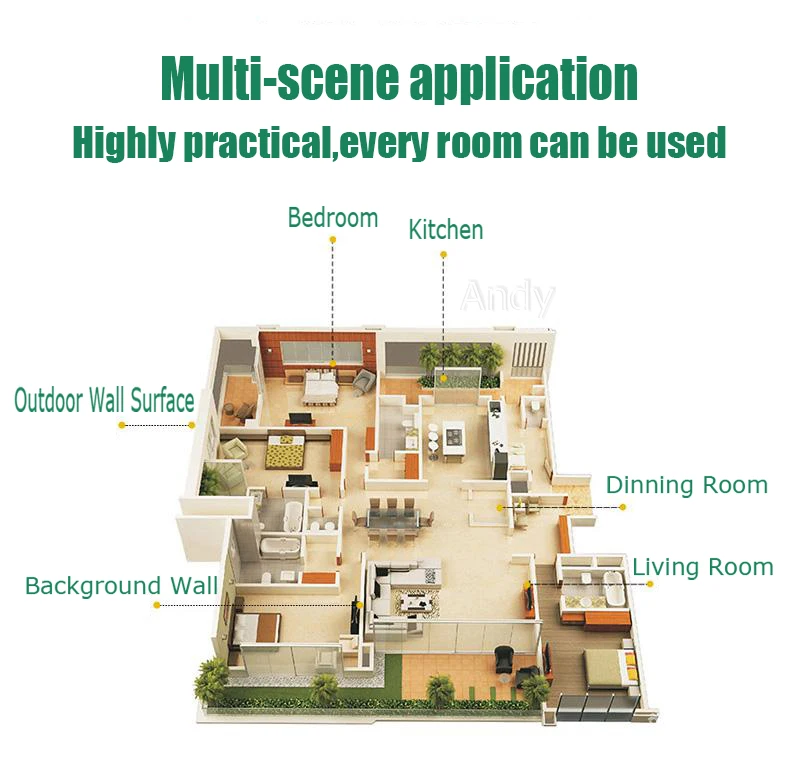 Multi-scene application
Highly practical,every room can be used

Bedroom

Kitchen

Andy

Outdoor Wall Surface

Dinning Room

Living Room

Background Wall